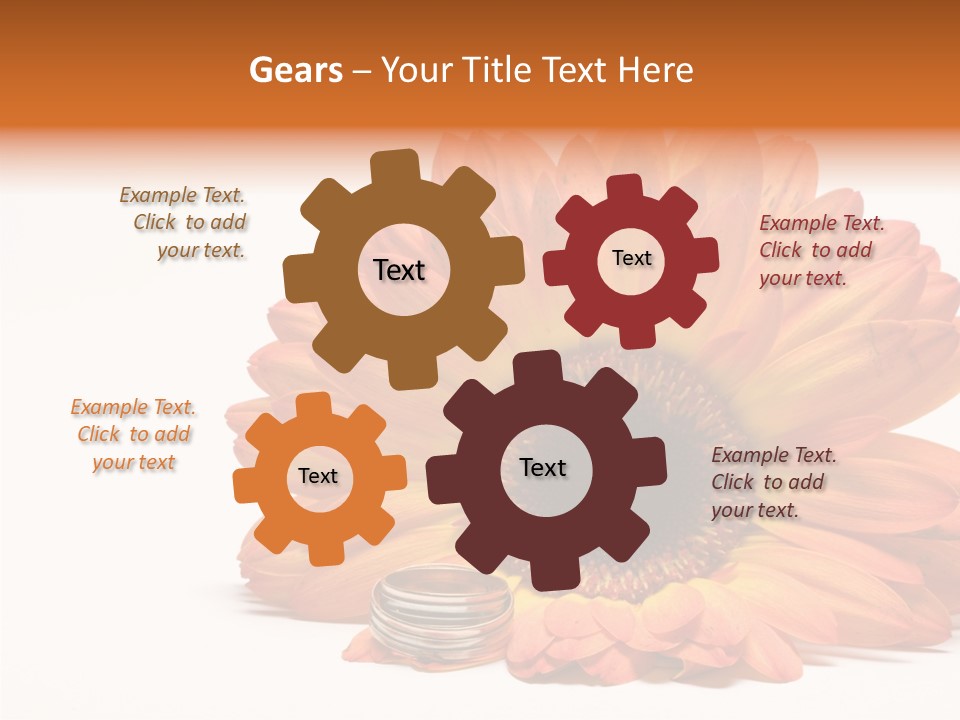 Gears – Your Title Text Here

Example Text. Click to add your text.

Text

Text

Example Text. Click to add your text.

Example Text. Click to add your text

Text

Text

Example Text. Click to add your text.